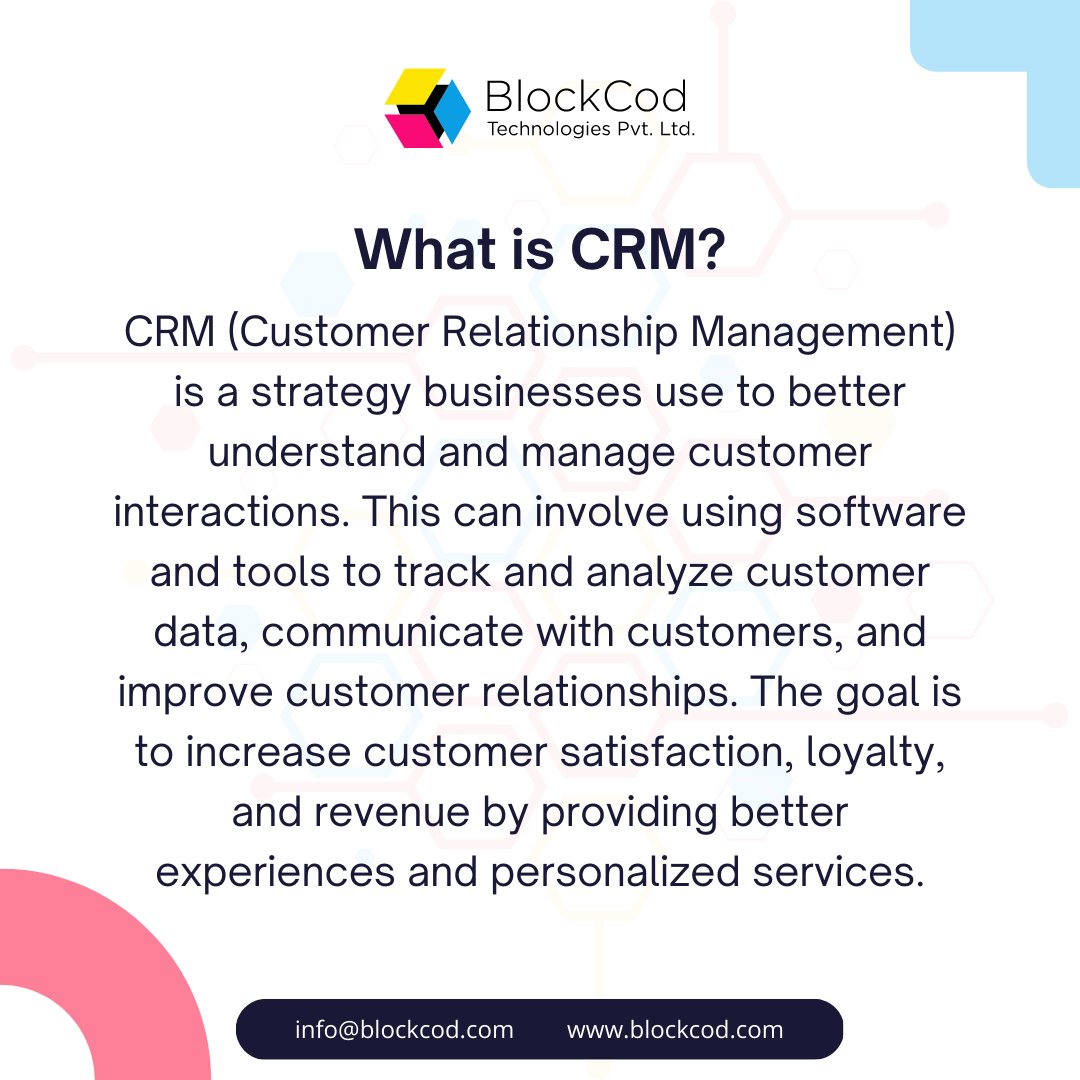 BlockCod
Technologies Pvt. Ltd.

What is CRM?

CRM (Customer Relationship Management) is a strategy businesses use to better understand and manage customer interactions. This can involve using software and tools to track and analyze customer data, communicate with customers, and improve customer relationships. The goal is to increase customer satisfaction, loyalty, and revenue by providing better experiences and personalized services.

info@blockcod.com www.blockcod.com